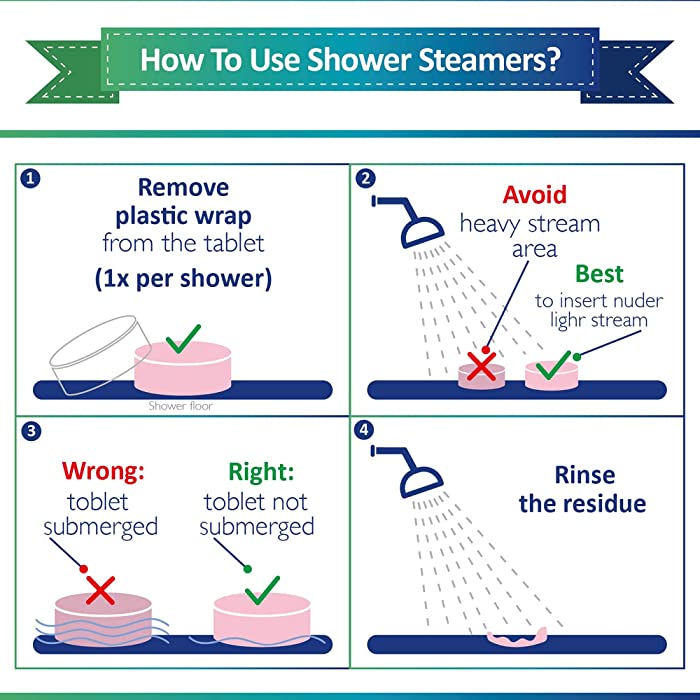 How To Use Shower Steamers?

1
Remove plastic wrap from the tablet
(1x per shower)

Shower floor

2
Avoid
heavy stream area

Best
to insert nuder lighr stream

3
Wrong:
toblet submerged

Right:
toblet not submerged

4
Rinse the residue